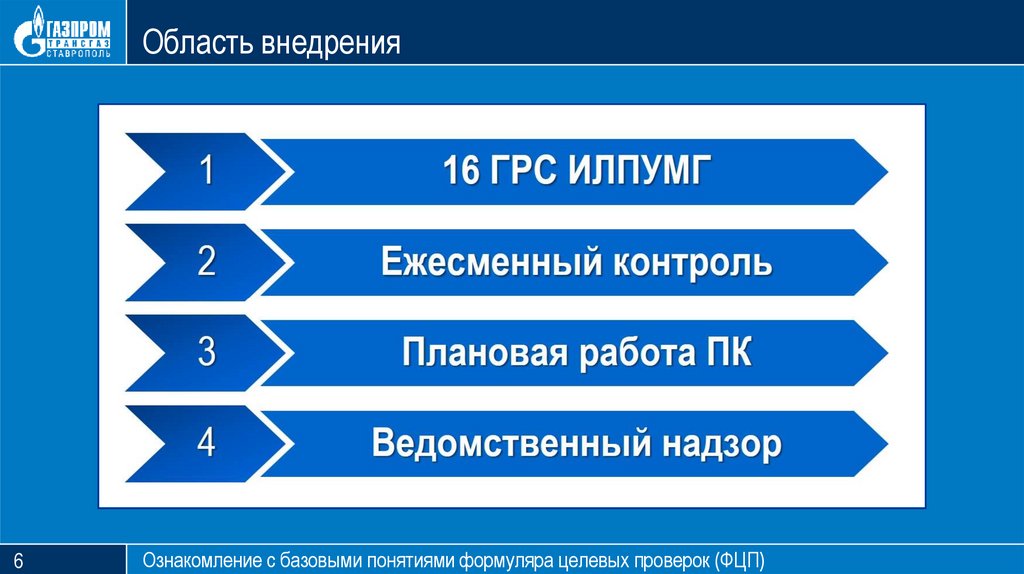 ГАЗПРОМ ТРАНСГАЗ СТАВРОПОЛЬ

Область внедрения

1 16 ГРС ИЛПУМГ

2 Ежесменный контроль

3 Плановая работа ПК

4 Ведомственный надзор

6 Ознакомление с базовыми понятиями формуляра целевых проверок (ФЦП)